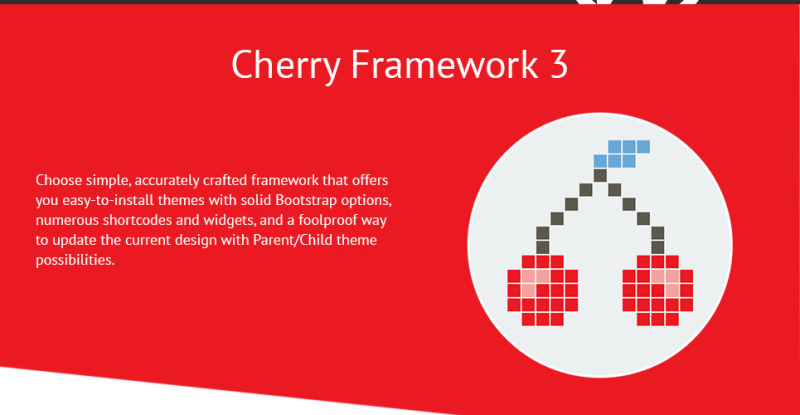 Cherry Framework 3

Choose simple, accurately crafted framework that offers you easy-to-install themes with solid Bootstrap options, numerous shortcodes and widgets, and a foolproof way to update the current design with Parent/Child theme possibilities.